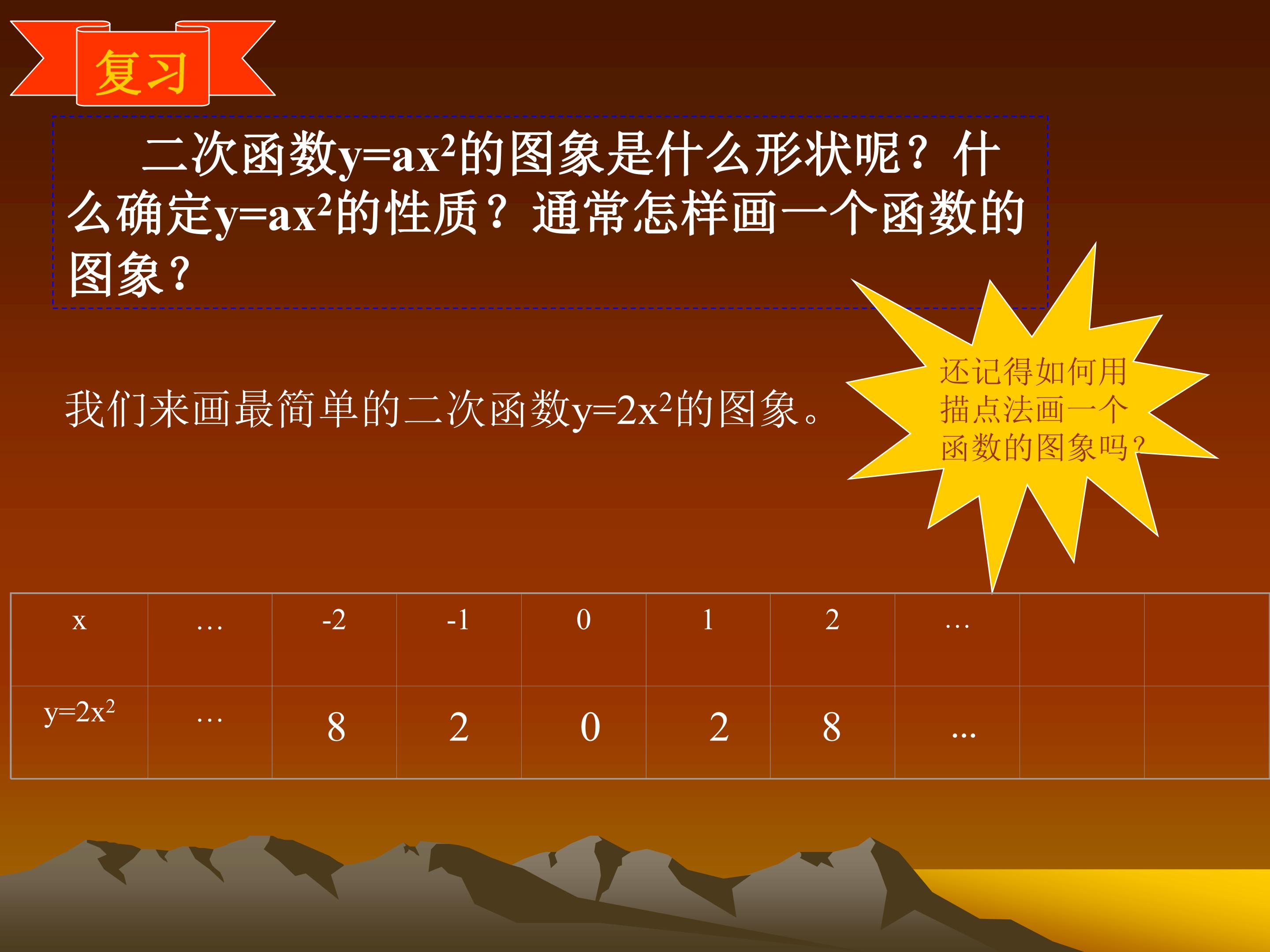 复习

二次函数$y=ax^2$的图象是什么形状呢？什么确定$y=ax^2$的性质？通常怎样画一个函数的图象？

我们来画最简单的二次函数$y=2x^2$的图象。

还记得如何用描点法画一个函数的图象吗？

| x | … | -2 | -1 | 0 | 1 | 2 | … | | |
|---|---|---|---|---|---|---|---|---|---|
| $y=2x^2$ | … | 8 | 2 | 0 | 2 | 8 | … | | |